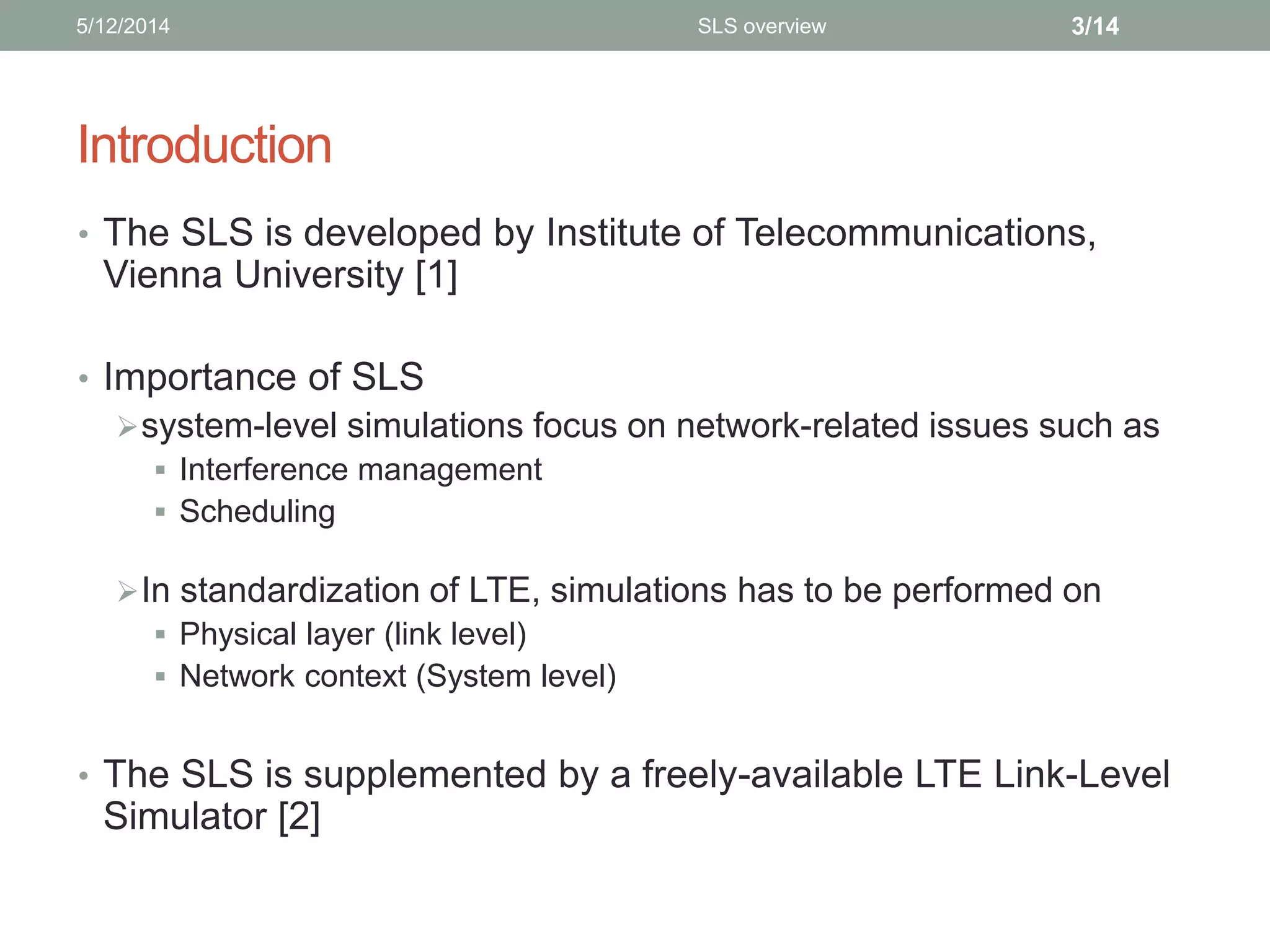 5/12/2014 SLS overview 3/14

Introduction

• The SLS is developed by Institute of Telecommunications, Vienna University [1]

• Importance of SLS
➢ system-level simulations focus on network-related issues such as
▪ Interference management
▪ Scheduling

➢ In standardization of LTE, simulations has to be performed on
▪ Physical layer (link level)
▪ Network context (System level)

• The SLS is supplemented by a freely-available LTE Link-Level Simulator [2]